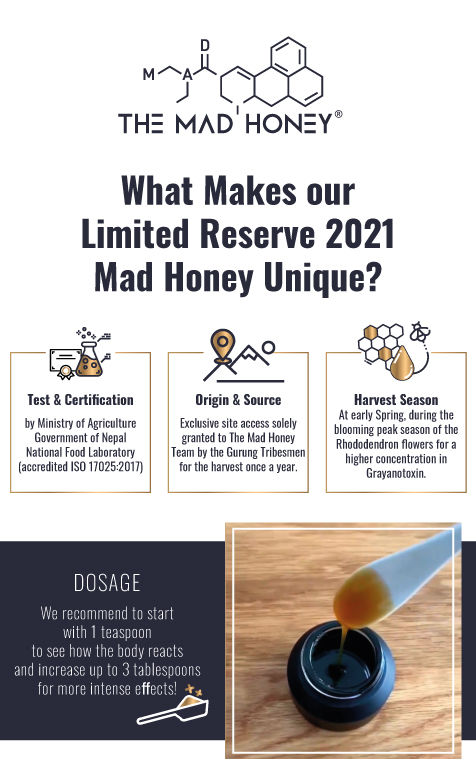 M A D

THE MAD HONEY®

What Makes our Limited Reserve 2021 Mad Honey Unique?

Test & Certification
by Ministry of Agriculture Government of Nepal National Food Laboratory (accredited ISO 17025:2017)

Origin & Source
Exclusive site access solely granted to The Mad Honey Team by the Gurung Tribesmen for the harvest once a year.

Harvest Season
At early Spring, during the blooming peak season of the Rhododendron flowers for a higher concentration in Grayanotoxin.

DOSAGE

We recommend to start with 1 teaspoon to see how the body reacts and increase up to 3 tablespoons for more intense effects!